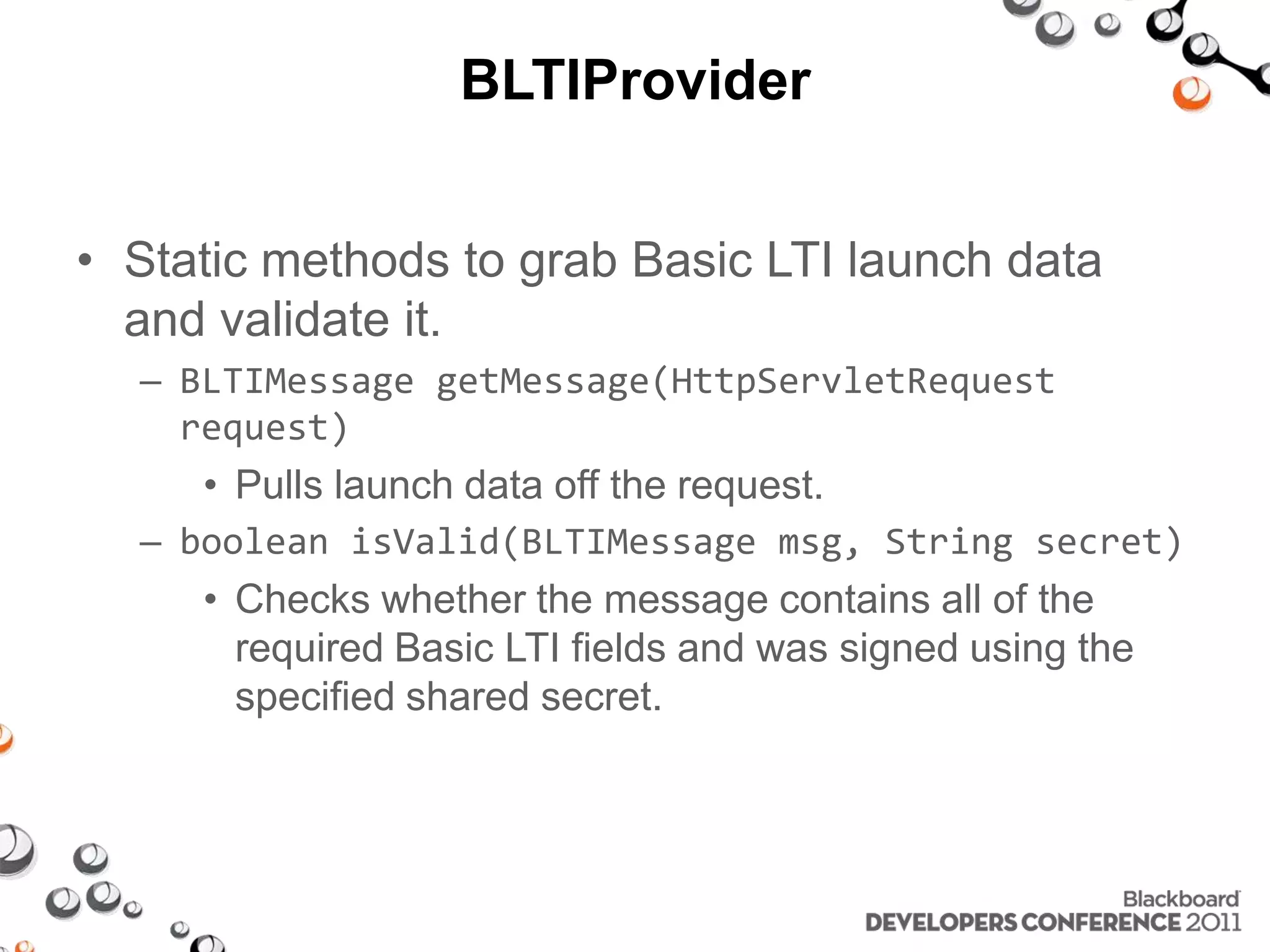 BLTIProvider

• Static methods to grab Basic LTI launch data and validate it.

– BLTIMessage getMessage(HttpServletRequest request)

• Pulls launch data off the request.

– boolean isValid(BLTIMessage msg, String secret)

• Checks whether the message contains all of the required Basic LTI fields and was signed using the specified shared secret.

Blackboard
DEVELOPERS CONFERENCE 2011